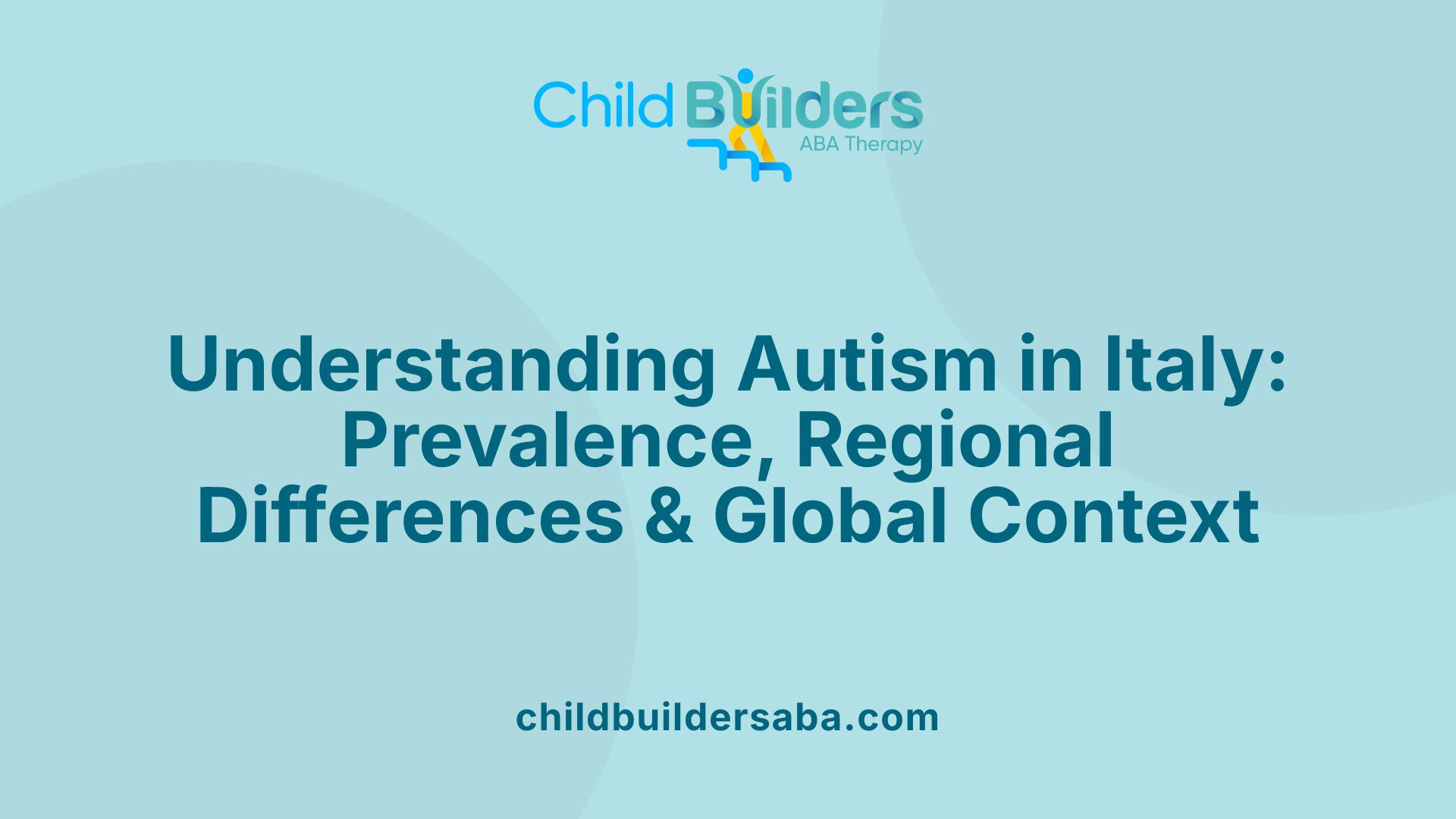 Child Builders
ABA Therapy

Understanding Autism in Italy: Prevalence, Regional Differences & Global Context

childbuildersaba.com